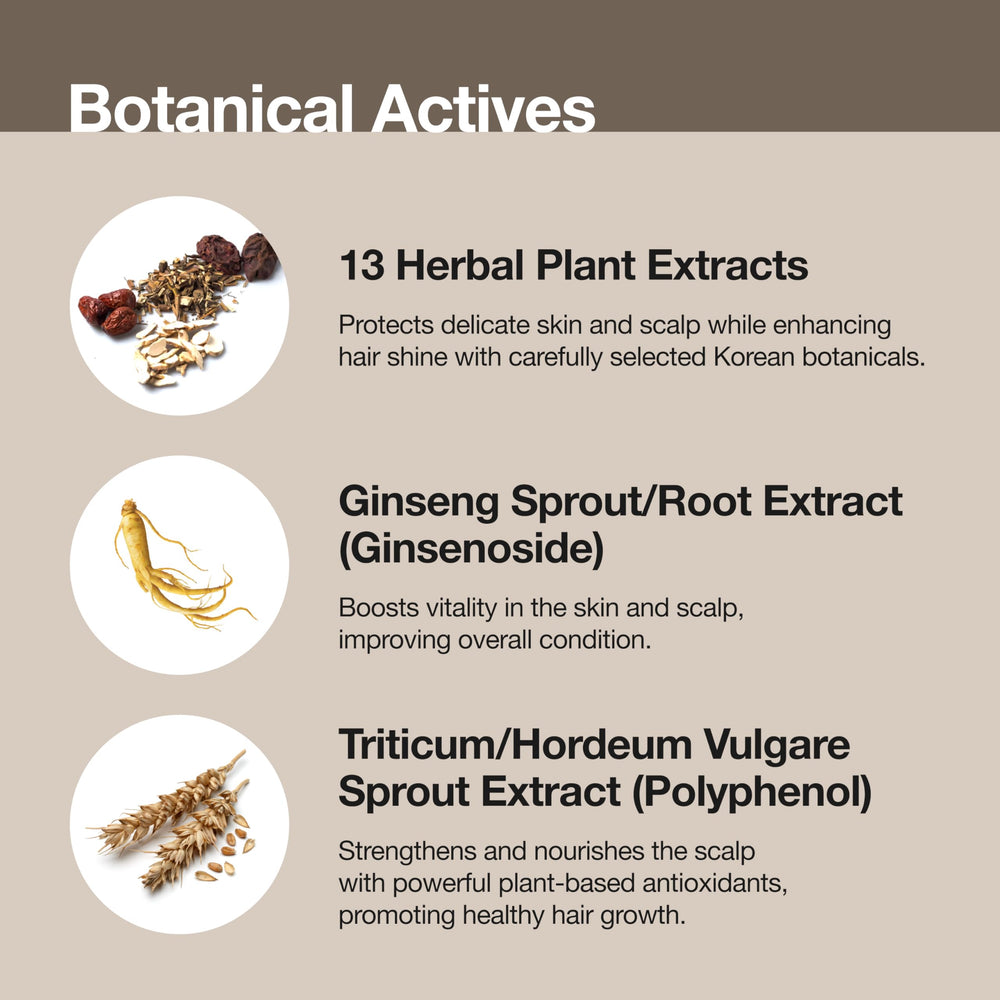 Botanical Actives

13 Herbal Plant Extracts

Protects delicate skin and scalp while enhancing hair shine with carefully selected Korean botanicals.

Ginseng Sprout/Root Extract (Ginsenoside)

Boosts vitality in the skin and scalp, improving overall condition.

Triticum/Hordeum Vulgare Sprout Extract (Polyphenol)

Strengthens and nourishes the scalp with powerful plant-based antioxidants, promoting healthy hair growth.